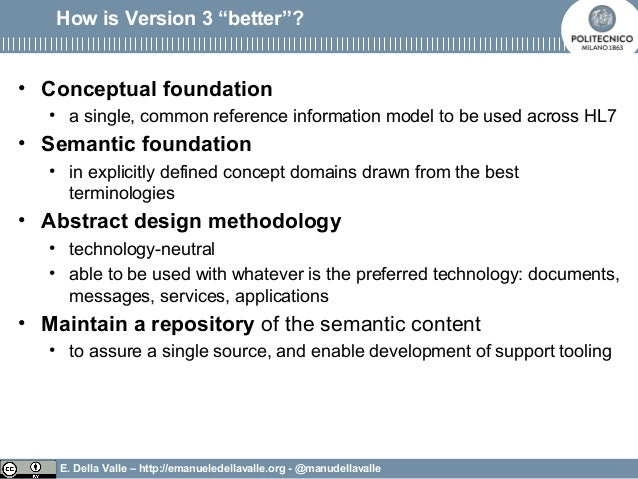 How is Version 3 “better”?

POLITECNICO
MILANO 1863

• Conceptual foundation
  • a single, common reference information model to be used across HL7
• Semantic foundation
  • in explicitly defined concept domains drawn from the best terminologies
• Abstract design methodology
  • technology-neutral
  • able to be used with whatever is the preferred technology: documents, messages, services, applications
• Maintain a repository of the semantic content
  • to assure a single source, and enable development of support tooling

cc BY

E. Della Valle – http://emanueledellavalle.org - @manudellavalle